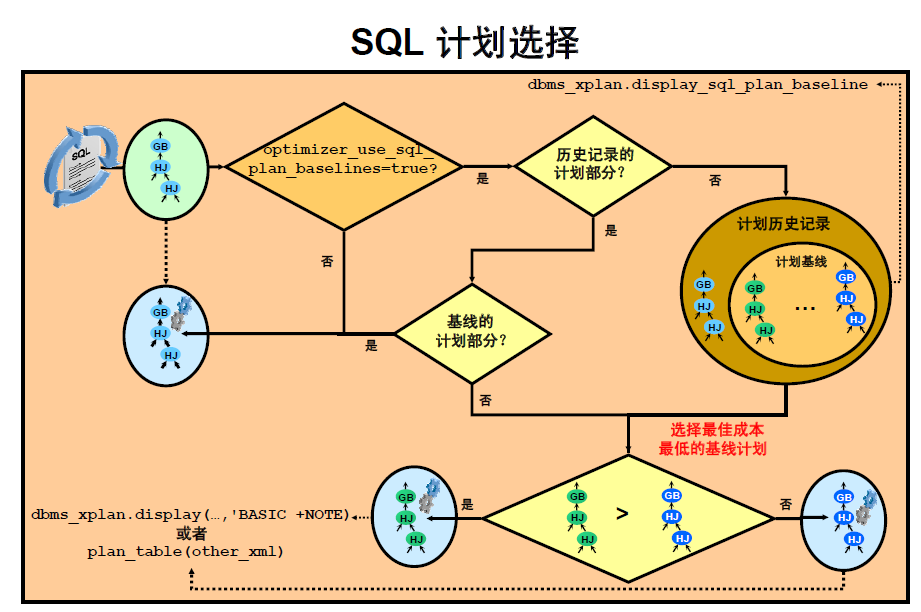 SQL 计划选择

dbms_xplan.display_sql_plan_baseline

SQL

GB
HJ
HJ

optimizer_use_sql_plan_baselines=true?

是

历史记录的计划部分？

否

是

否

计划历史记录

计划基线

GB
HJ
HJ

GB
HJ
HJ

...

GB
HJ
HJ

GB
HJ
HJ

是

基线的计划部分？

否

选择最佳成本最低的基线计划

dbms_xplan.display(…,'BASIC +NOTE)
或者
plan_table(other_xml)

GB
HJ
HJ

是

GB
HJ
HJ

>

GB
HJ
HJ

否

GB
HJ
HJ